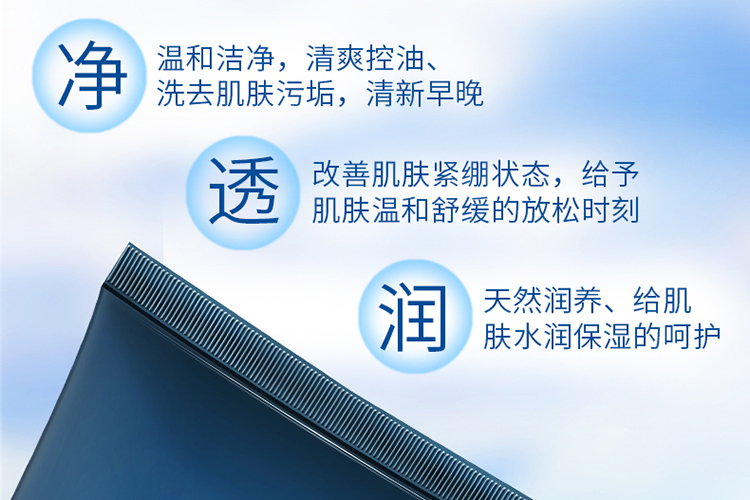 净

温和洁净，清爽控油、洗去肌肤污垢，清新早晚

透

改善肌肤紧绷状态，给予肌肤温和舒缓的放松时刻

润

天然润养、给肌肤水润保湿的呵护